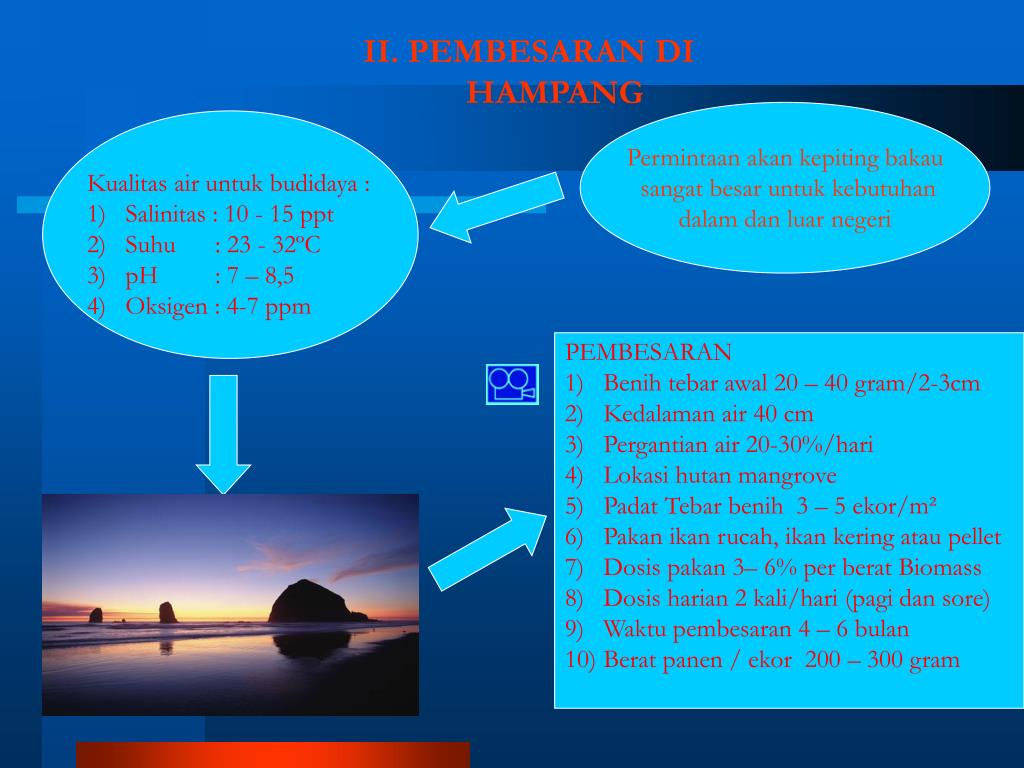 II. PEMBESARAN DI HAMPANG

Kualitas air untuk budidaya :
1) Salinitas : 10 - 15 ppt
2) Suhu : 23 - 32ºC
3) pH : 7 – 8,5
4) Oksigen : 4-7 ppm

Permintaan akan kepiting bakau sangat besar untuk kebutuhan dalam dan luar negeri

PEMBESARAN
1) Benih tebar awal 20 – 40 gram/2-3cm
2) Kedalaman air 40 cm
3) Pergantian air 20-30%/hari
4) Lokasi hutan mangrove
5) Padat Tebar benih 3 – 5 ekor/m²
6) Pakan ikan rucah, ikan kering atau pellet
7) Dosis pakan 3– 6% per berat Biomass
8) Dosis harian 2 kali/hari (pagi dan sore)
9) Waktu pembesaran 4 – 6 bulan
10) Berat panen / ekor 200 – 300 gram